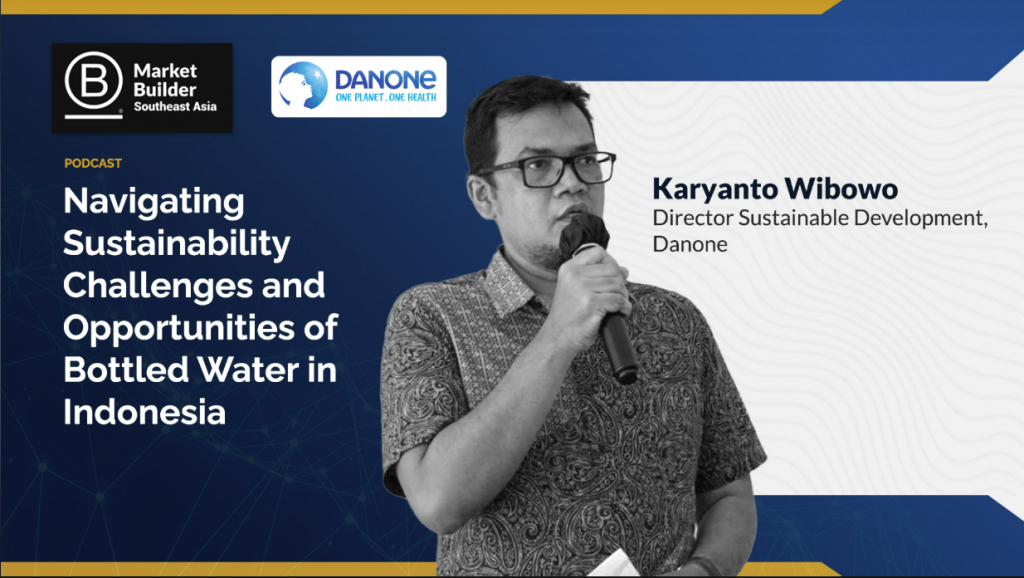 B Market Builder Southeast Asia

DANONE
ONE PLANET. ONE HEALTH

PODCAST

Navigating Sustainability Challenges and Opportunities of Bottled Water in Indonesia

Karyanto Wibowo
Director Sustainable Development, Danone